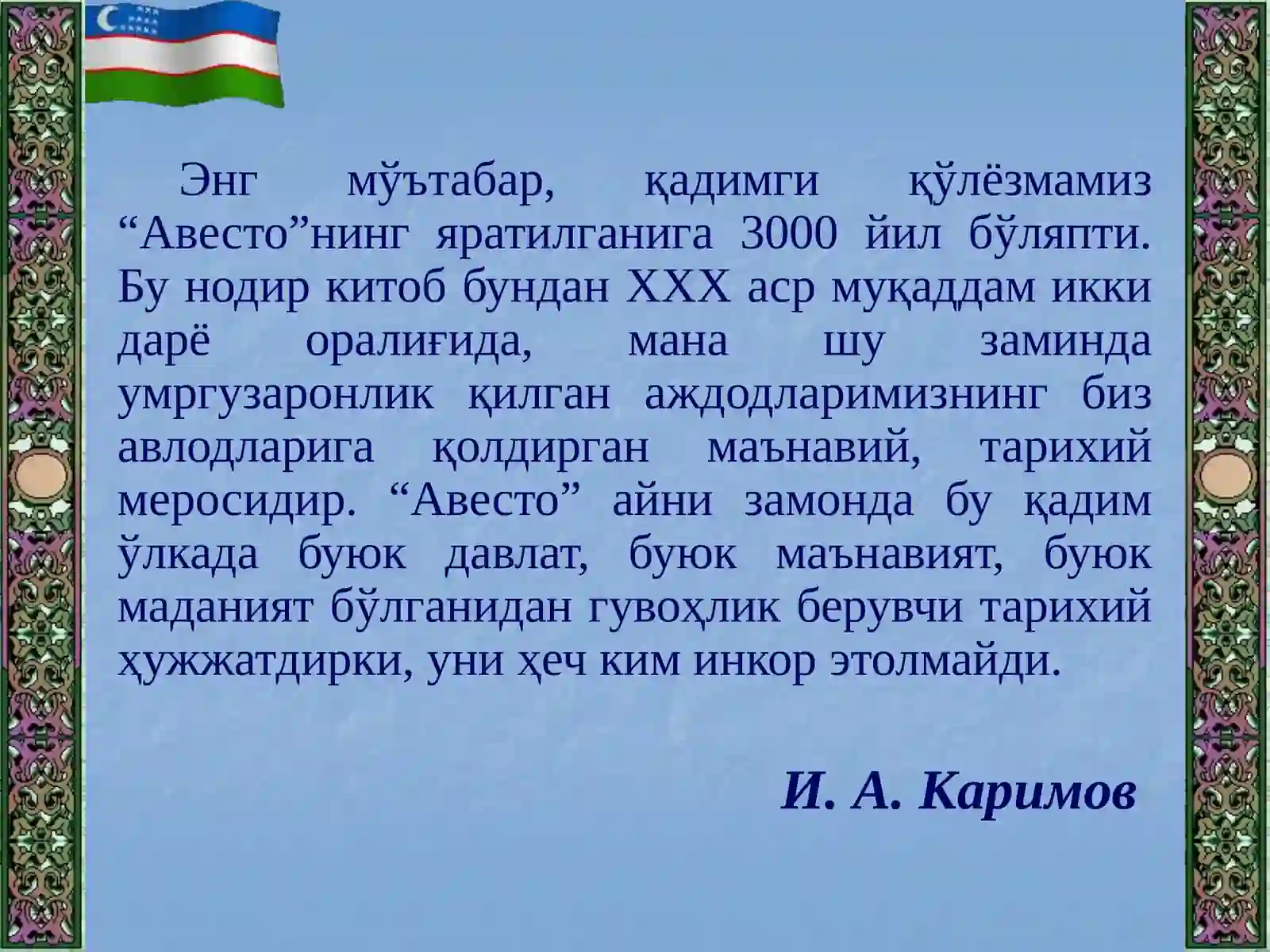 Энг мўътабар, қадимги қўлёзмамиз “Авесто”нинг яратилганига 3000 йил бўляпти. Бу нодир китоб бундан ХХХ аср муқаддам икки дарё оралиғида, мана шу заминда умргузаронлик қилган аждодларимизнинг биз авлодларига қолдирган маънавий, тарихий меросидир. “Авесто” айни замонда бу қадим ўлкада буюк давлат, буюк маънавият, буюк маданият бўлганидан гувоҳлик берувчи тарихий ҳужжатдирки, уни ҳеч ким инкор этолмайди.

И. А. Каримов